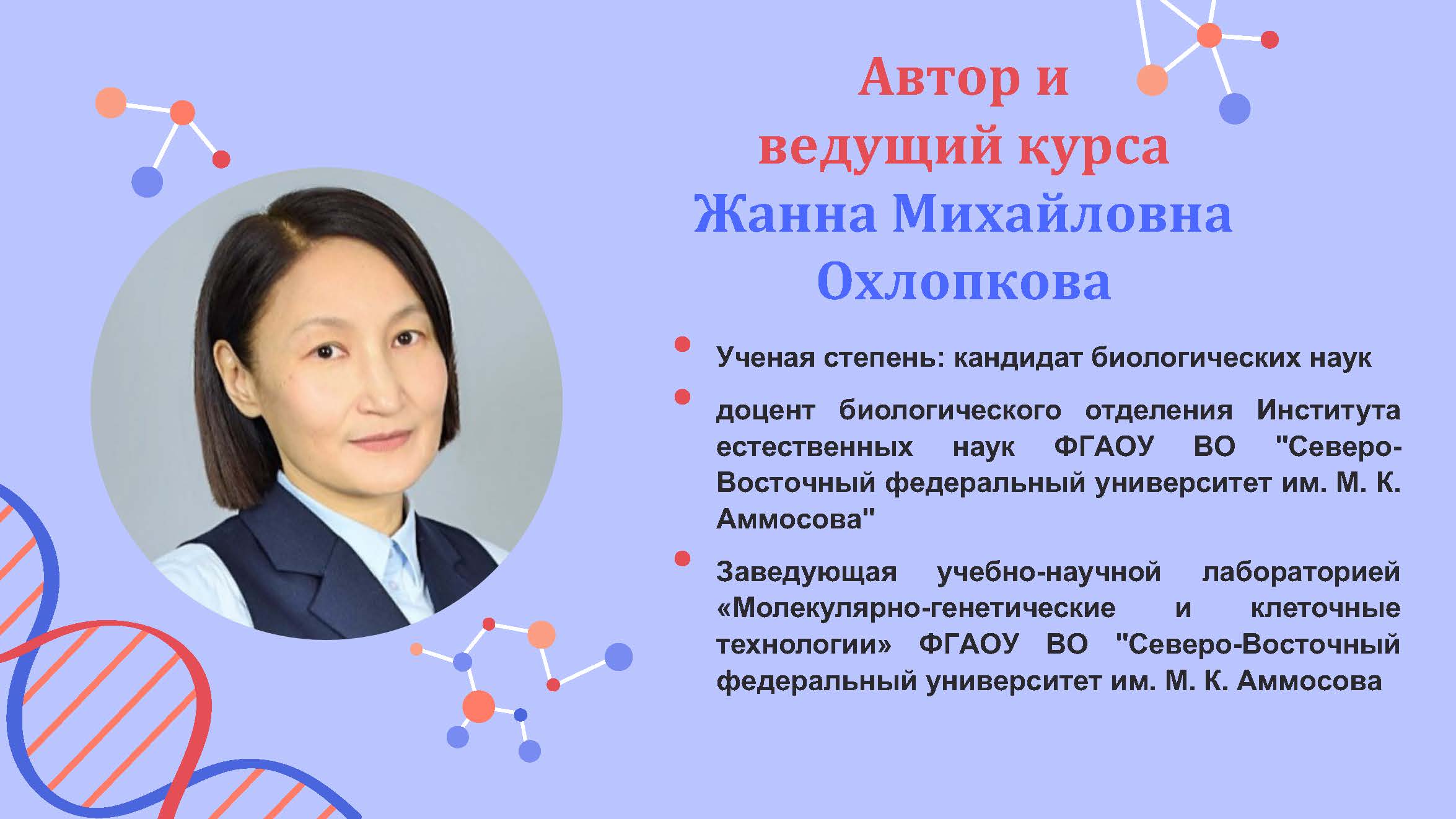 Автор и ведущий курса
Жанна Михайловна Охлопкова

Ученая степень: кандидат биологических наук

доцент биологического отделения Института естественных наук ФГАОУ ВО "Северо-Восточный федеральный университет им. М. К. Аммосова"

Заведующая учебно-научной лабораторией «Молекулярно-генетические и клеточные технологии» ФГАОУ ВО "Северо-Восточный федеральный университет им. М. К. Аммосова